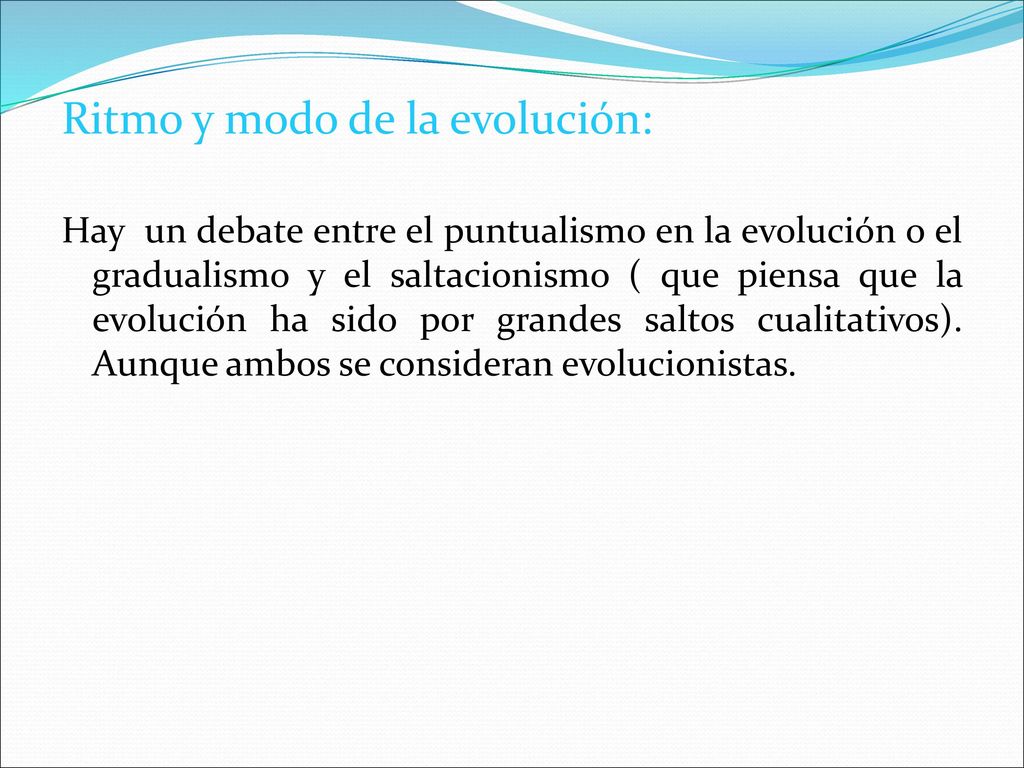 Ritmo y modo de la evolución:

Hay un debate entre el puntualismo en la evolución o el gradualismo y el saltacionismo ( que piensa que la evolución ha sido por grandes saltos cualitativos). Aunque ambos se consideran evolucionistas.